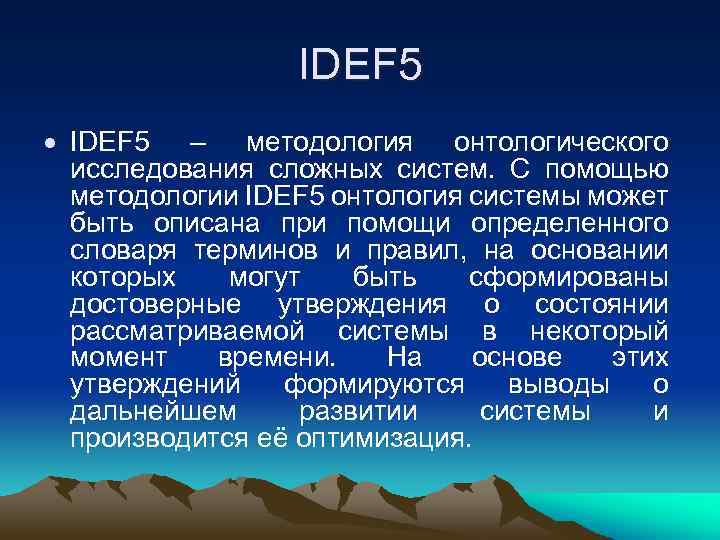 IDEF5

• IDEF5 – методология онтологического исследования сложных систем. С помощью методологии IDEF5 онтология системы может быть описана при помощи определенного словаря терминов и правил, на основании которых могут быть сформированы достоверные утверждения о состоянии рассматриваемой системы в некоторый момент времени. На основе этих утверждений формируются выводы о дальнейшем развитии системы и производится её оптимизация.